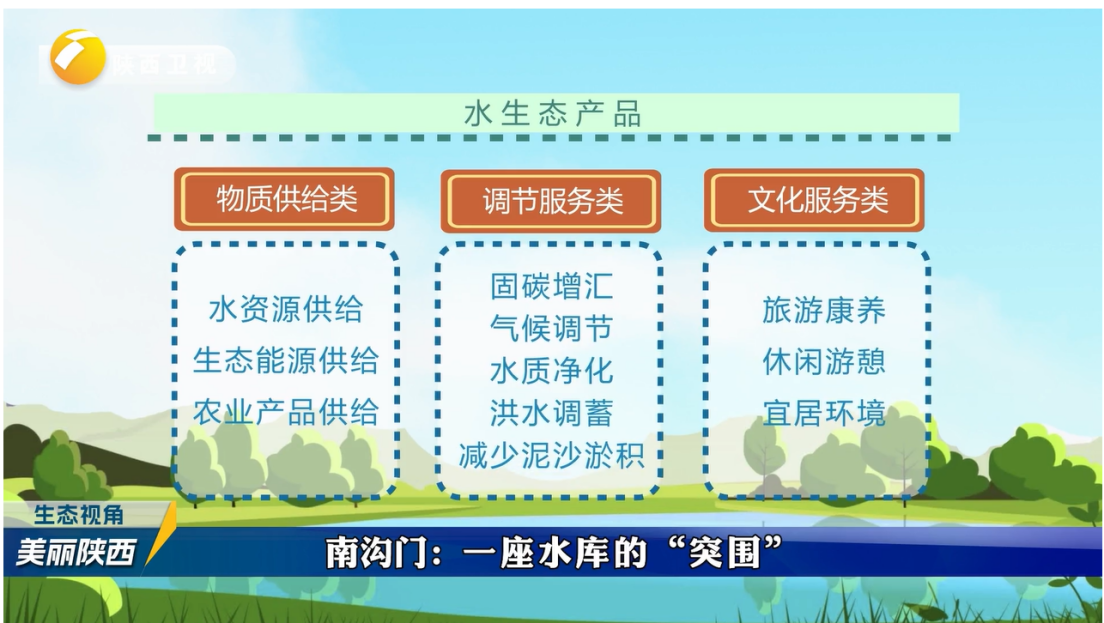 陕西卫视

水生态产品

物质供给类

水资源供给
生态能源供给
农业产品供给

调节服务类

固碳增汇
气候调节
水质净化
洪水调蓄
减少泥沙淤积

文化服务类

旅游康养
休闲游憩
宜居环境

生态视角
美丽陕西

南沟门：一座水库的“突围”